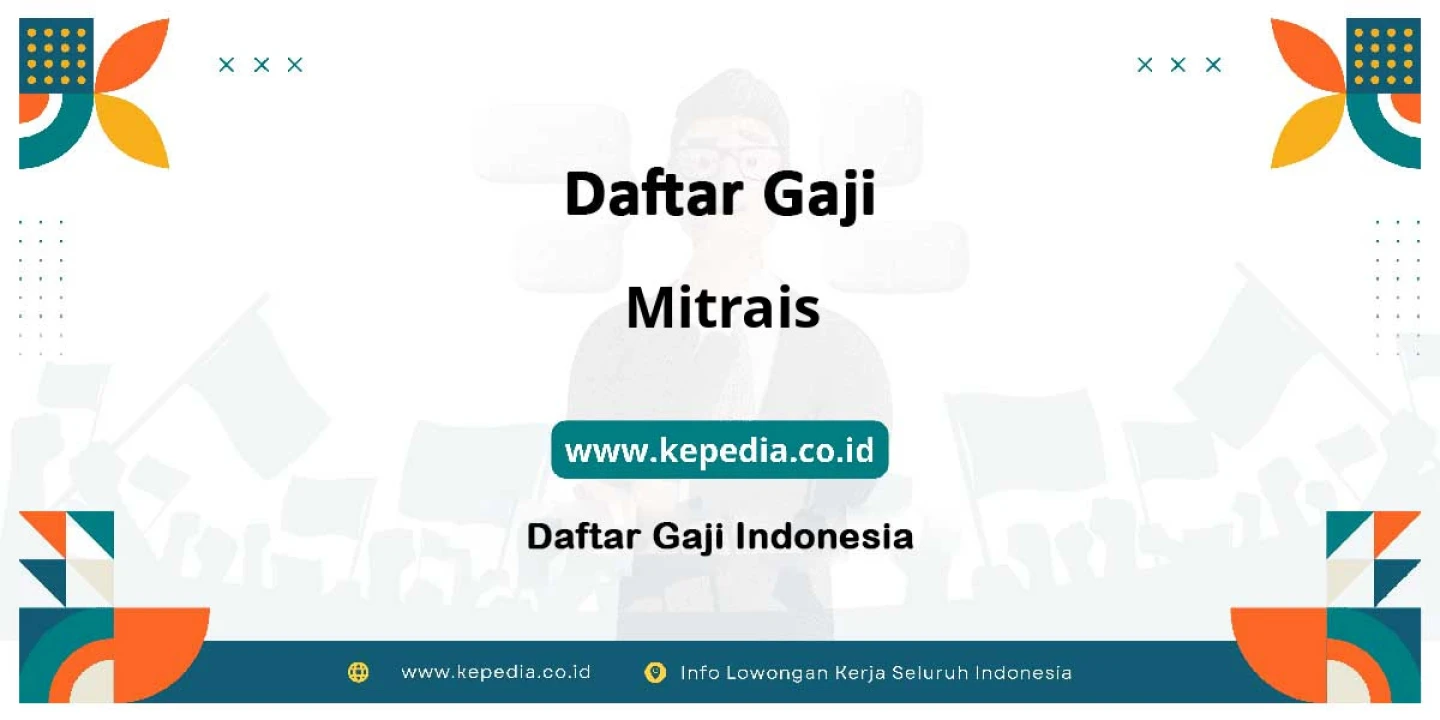 Daftar Gaji

Mitrais

www.kepedia.co.id

Daftar Gaji Indonesia

www.kepedia.co.id Info Lowongan Kerja Seluruh Indonesia